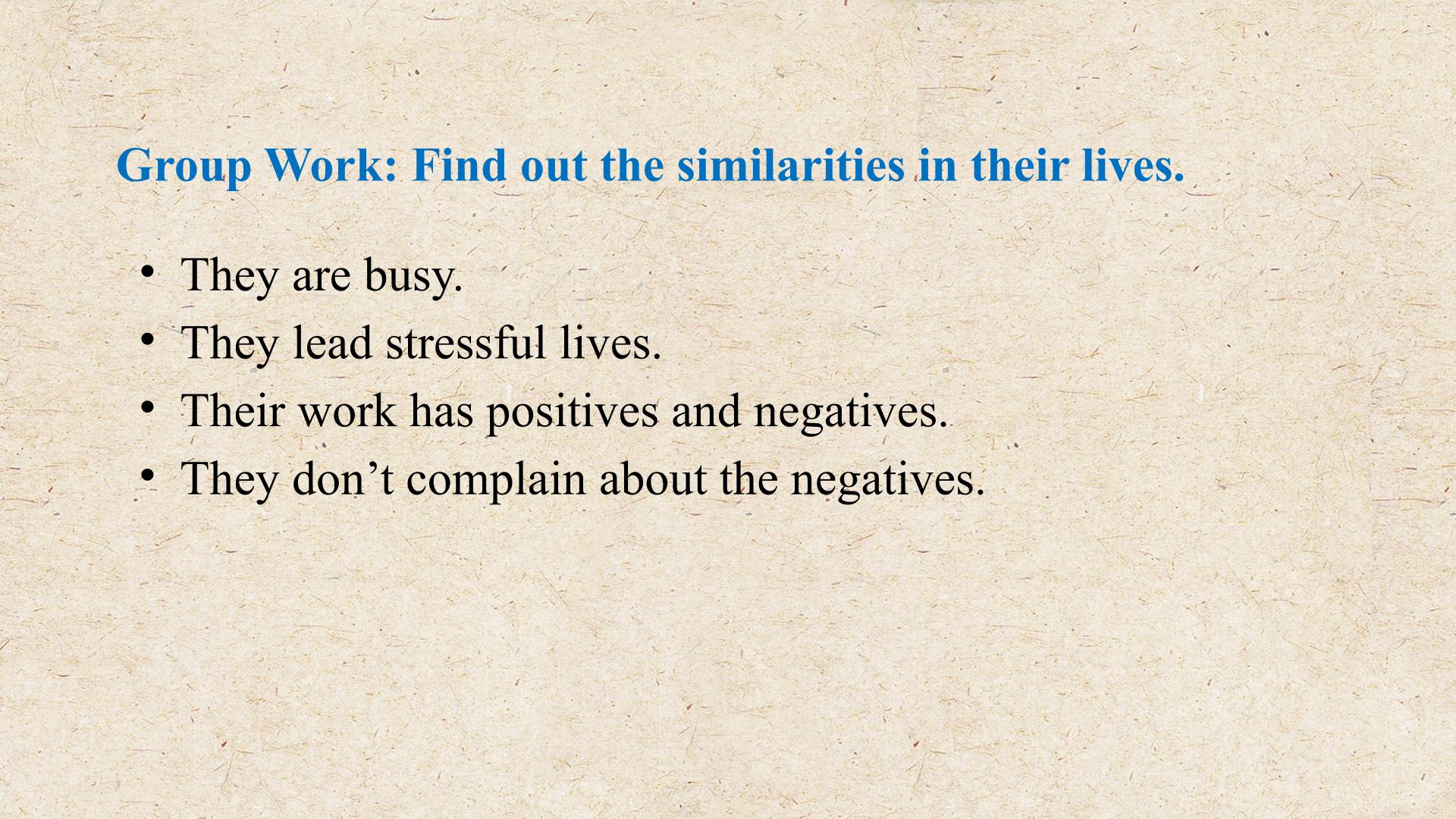 Group Work: Find out the similarities in their lives.

• They are busy.
• They lead stressful lives.
• Their work has positives and negatives.
• They don't complain about the negatives.